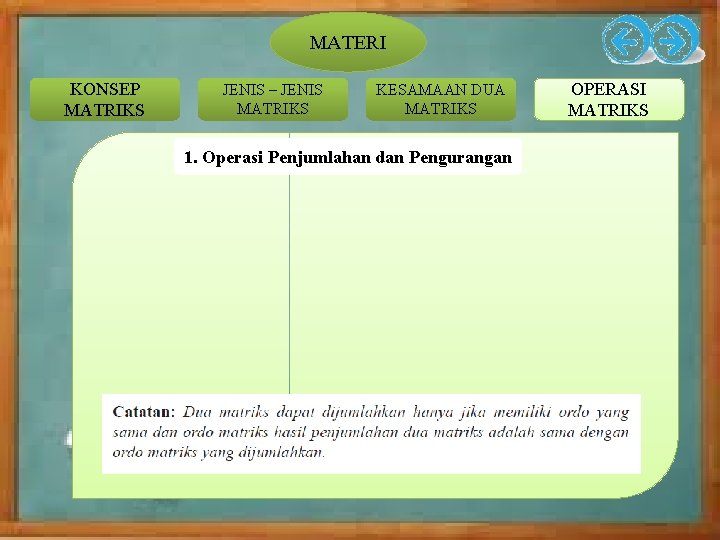 MATERI

KONSEP MATRIKS

JENIS – JENIS MATRIKS

KESAMAAN DUA MATRIKS

OPERASI MATRIKS

1. Operasi Penjumlahan dan Pengurangan

Catatan: Dua matriks dapat dijumlahkan hanya jika memiliki ordo yang sama dan ordo matriks hasil penjumlahan dua matriks adalah sama dengan ordo matriks yang dijumlahkan.